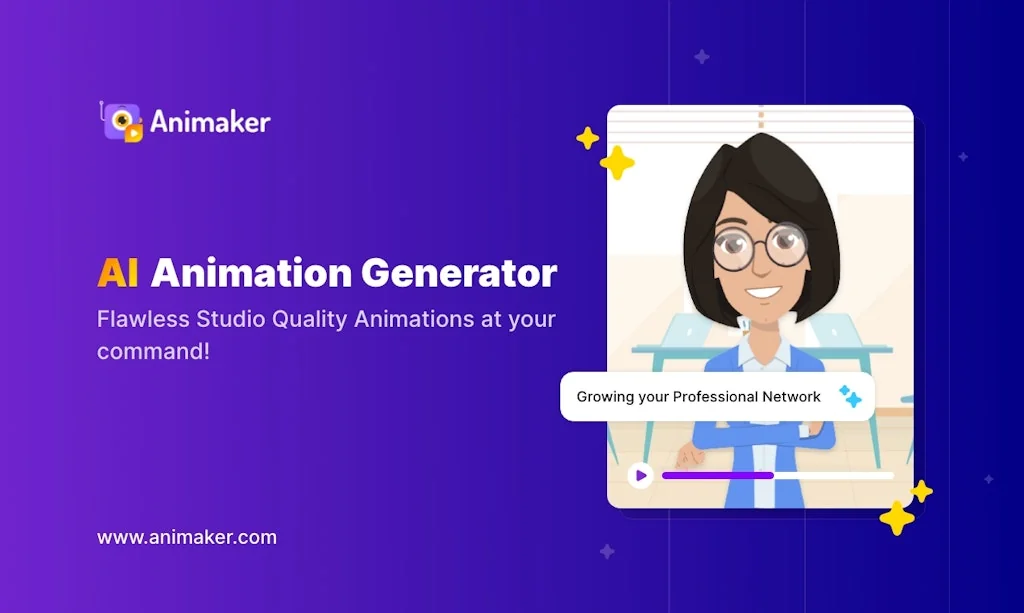 Animaker

AI Animation Generator

Flawless Studio Quality Animations at your command!

Growing your Professional Network

www.animaker.com